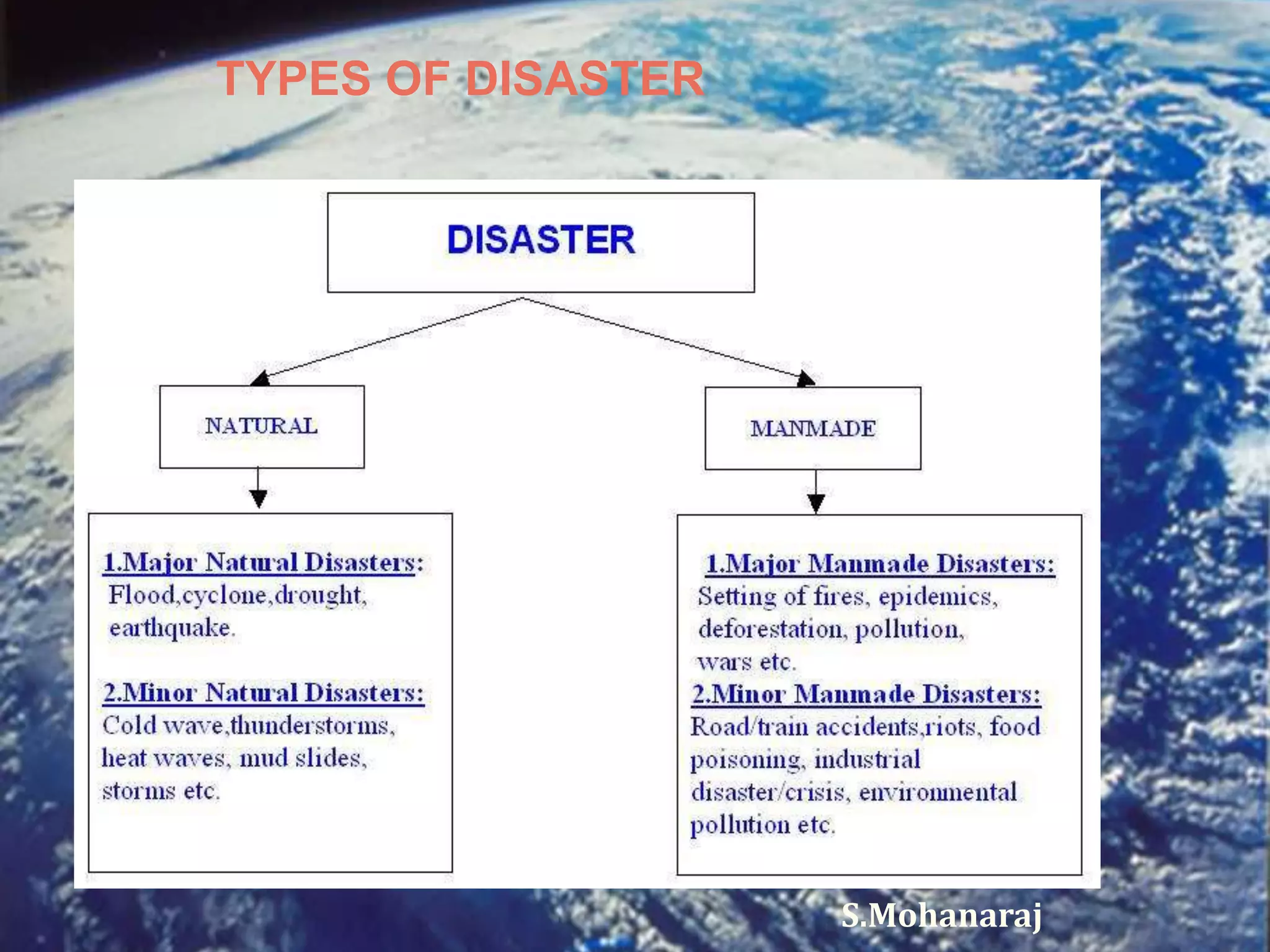 TYPES OF DISASTER

DISASTER

NATURAL

MANMADE

1.Major Natural Disasters:
Flood,cyclone,drought, earthquake.

2.Minor Natural Disasters:
Cold wave,thunderstorms, heat waves, mud slides, storms etc.

1.Major Manmade Disasters:
Setting of fires, epidemics, deforestation, pollution, wars etc.

2.Minor Manmade Disasters:
Road/train accidents,riots, food poisoning, industrial disaster/crisis, environmental pollution etc.

S.Mohanaraj